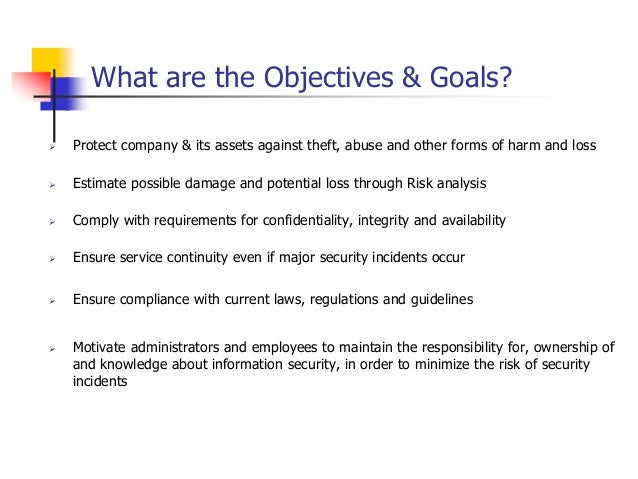 What are the Objectives & Goals?

➢ Protect company & its assets against theft, abuse and other forms of harm and loss

➢ Estimate possible damage and potential loss through Risk analysis

➢ Comply with requirements for confidentiality, integrity and availability

➢ Ensure service continuity even if major security incidents occur

➢ Ensure compliance with current laws, regulations and guidelines

➢ Motivate administrators and employees to maintain the responsibility for, ownership of and knowledge about information security, in order to minimize the risk of security incidents